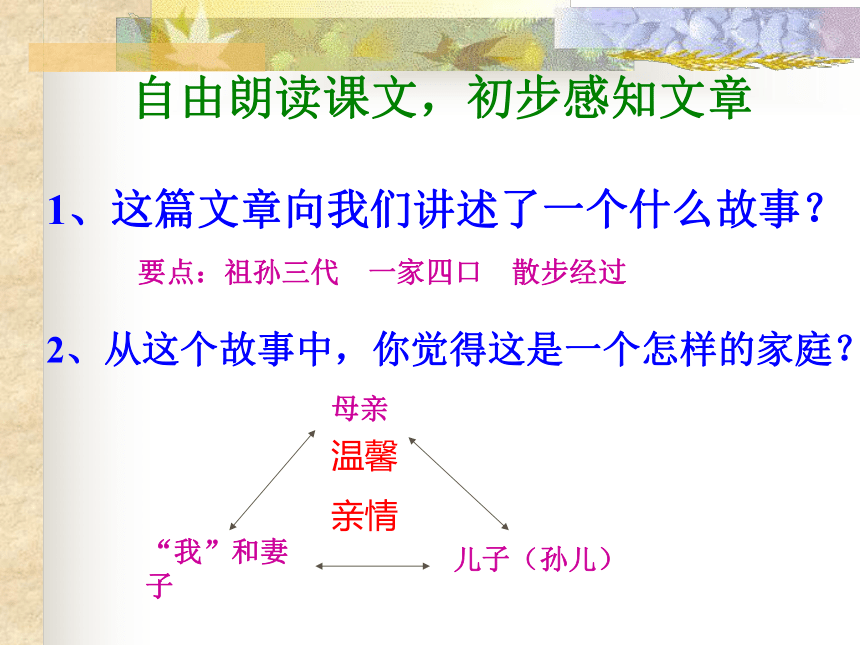 自由朗读课文，初步感知文章

1、这篇文章向我们讲述了一个什么故事？

要点：祖孙三代　一家四口　散步经过

2、从这个故事中，你觉得这是一个怎样的家庭？

母亲

温馨

亲情

“我”和妻子

儿子（孙儿）